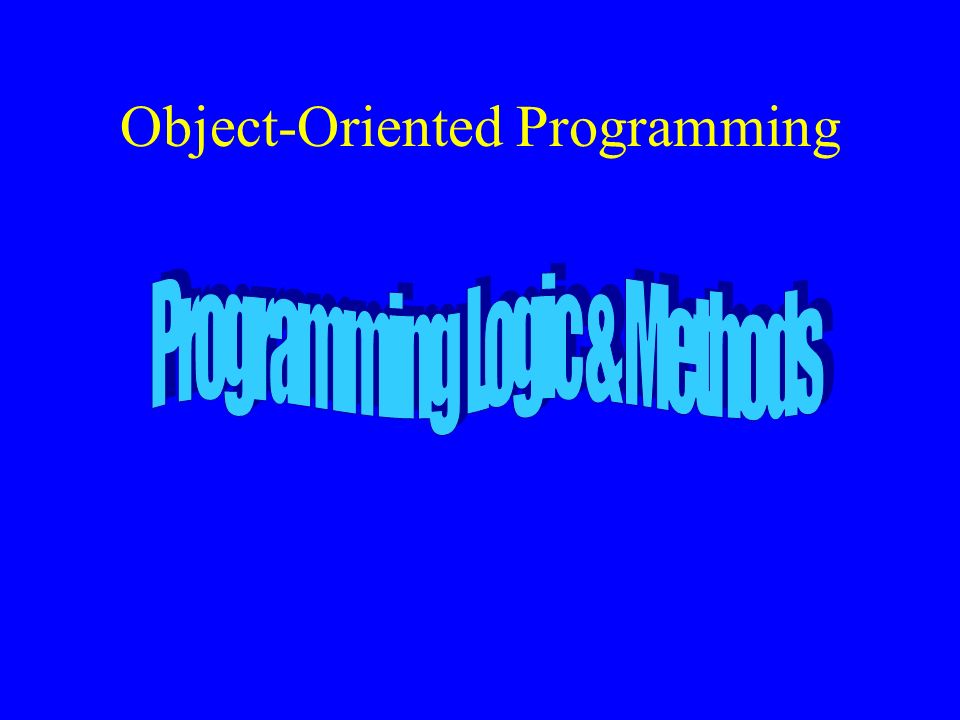 Object-Oriented Programming

Programming Logic & Methods